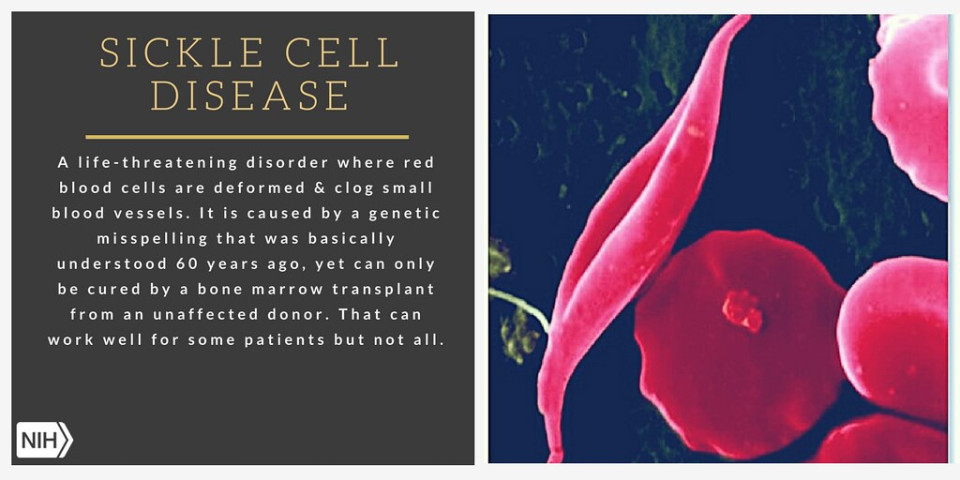 SICKLE CELL DISEASE

A life-threatening disorder where red blood cells are deformed & clog small blood vessels. It is caused by a genetic misspelling that was basically understood 60 years ago, yet can only be cured by a bone marrow transplant from an unaffected donor. That can work well for some patients but not all.

NIH